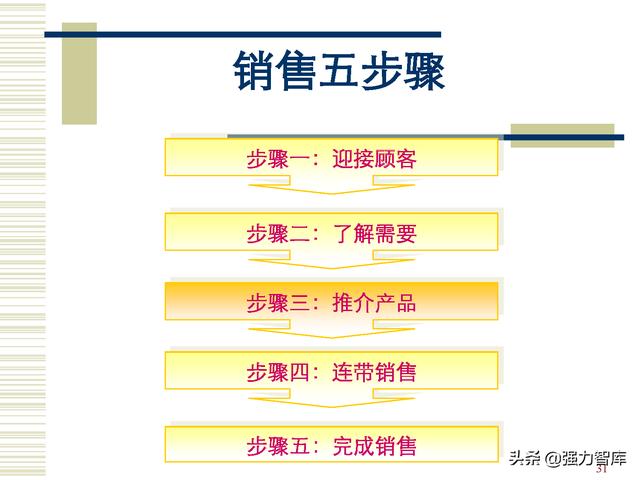 销售五步骤

步骤一：迎接顾客

步骤二：了解需要

步骤三：推介产品

步骤四：连带销售

步骤五：完成销售

头条 @强力智库

31